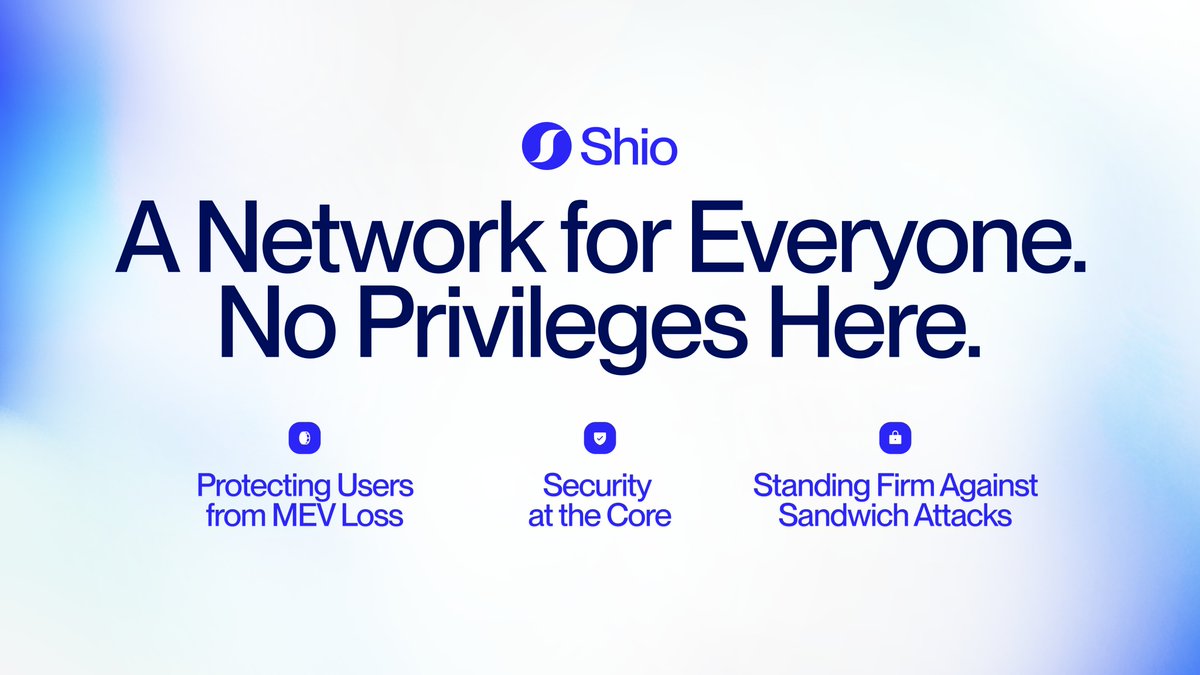 Shio

A Network for Everyone. No Privileges Here.

Protecting Users from MEV Loss

Security at the Core

Standing Firm Against Sandwich Attacks